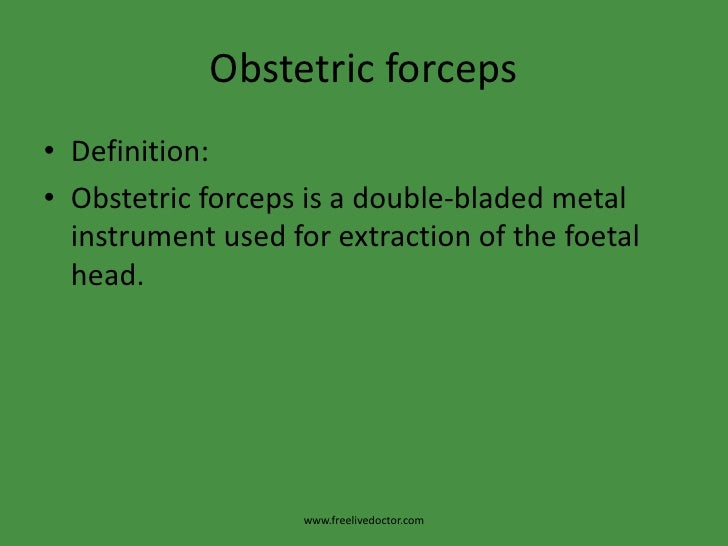 Obstetric forceps

• Definition:
• Obstetric forceps is a double-bladed metal instrument used for extraction of the foetal head.

www.freelivedoctor.com